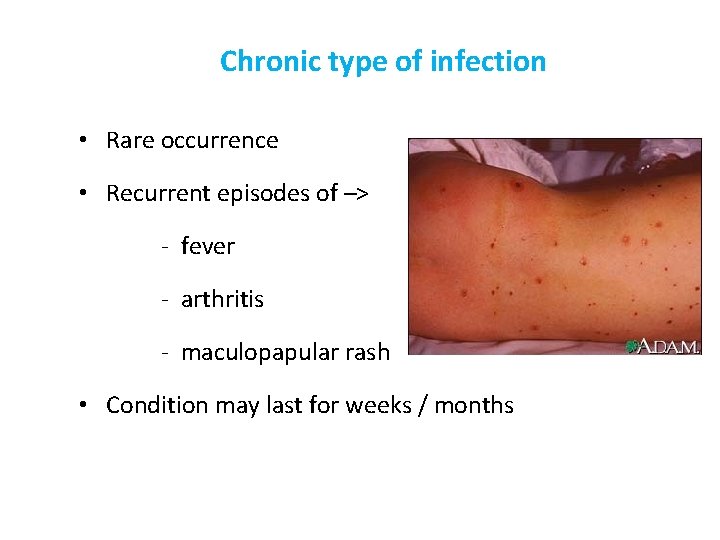 Chronic type of infection

• Rare occurrence

• Recurrent episodes of –>

- fever

- arthritis

- maculopapular rash

• Condition may last for weeks / months

A.D.A.M.